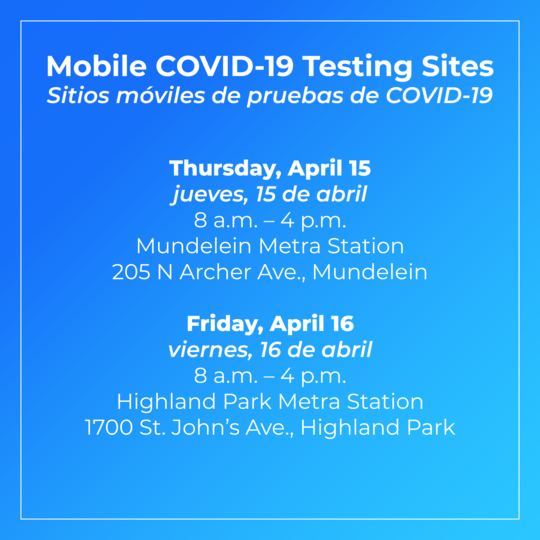 Mobile COVID-19 Testing Sites
Sitios móviles de pruebas de COVID-19

Thursday, April 15
jueves, 15 de abril
8 a.m. – 4 p.m.
Mundelein Metra Station
205 N Archer Ave., Mundelein

Friday, April 16
viernes, 16 de abril
8 a.m. – 4 p.m.
Highland Park Metra Station
1700 St. John's Ave., Highland Park